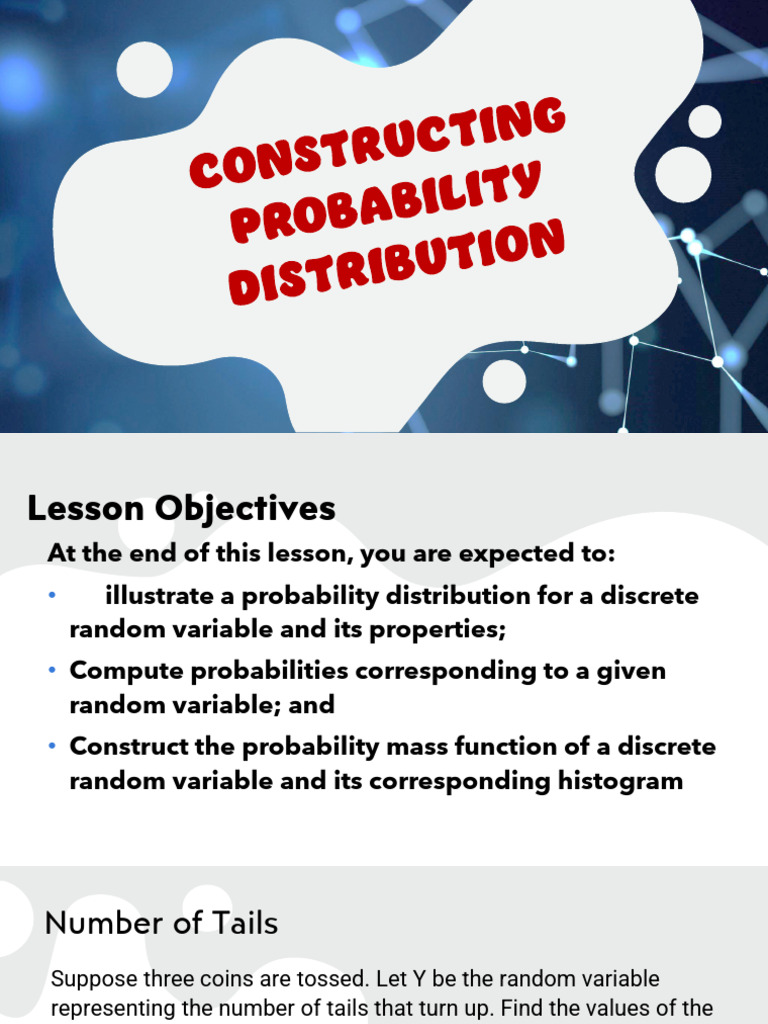 CONSTRUCTING PROBABILITY DISTRIBUTION

Lesson Objectives

At the end of this lesson, you are expected to:

• illustrate a probability distribution for a discrete random variable and its properties;

• Compute probabilities corresponding to a given random variable; and

• Construct the probability mass function of a discrete random variable and its corresponding histogram

Number of Tails

Suppose three coins are tossed. Let Y be the random variable representing the number of tails that turn up. Find the values of the